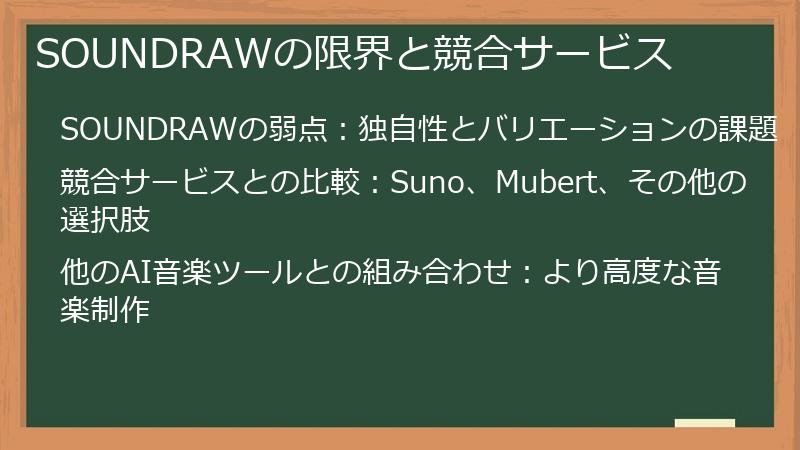 SOUNDRAWの限界と競合サービス

SOUNDRAWの弱点：独自性とバリエーションの課題

競合サービスとの比較：Suno、Mubert、その他の選択肢

他のAI音楽ツールとの組み合わせ：より高度な音楽制作